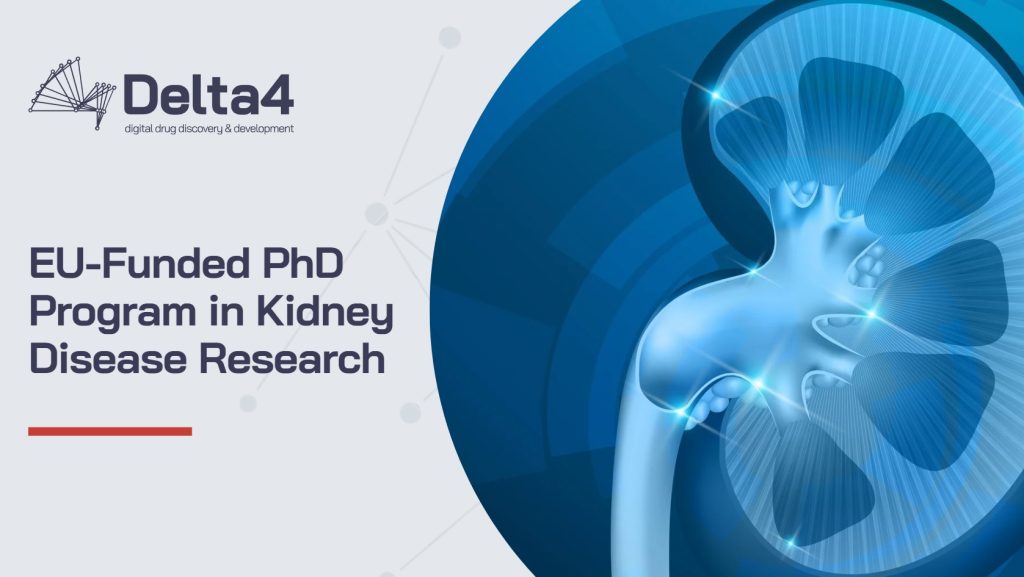 Delta4
digital drug discovery & development

EU-Funded PhD Program in Kidney Disease Research